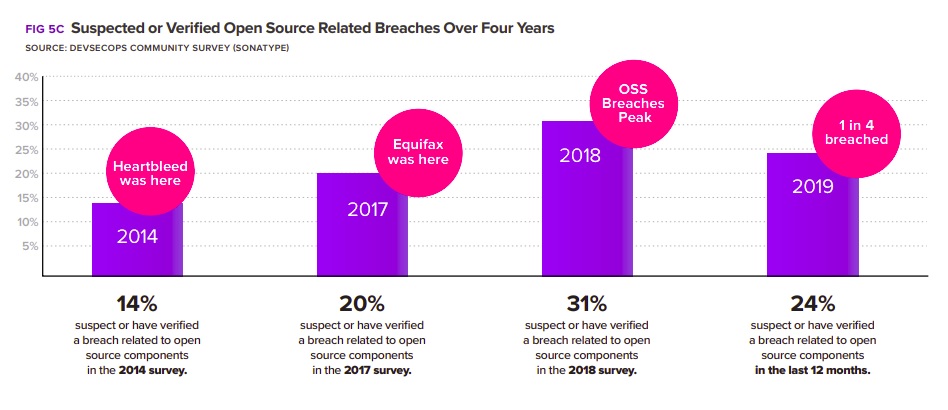 FIG 5C Suspected or Verified Open Source Related Breaches Over Four Years
SOURCE: DEVSECOPS COMMUNITY SURVEY (SONATYPE)

40%
35%
30%
25%
20%
15%
10%
5%

Heartbleed was here
2014

Equifax was here
2017

OSS Breaches Peak
2018

1 in 4 breached
2019

14%
suspect or have verified a breach related to open source components in the 2014 survey.

20%
suspect or have verified a breach related to open source components in the 2017 survey.

31%
suspect or have verified a breach related to open source components in the 2018 survey.

24%
suspect or have verified a breach related to open source components in the last 12 months.